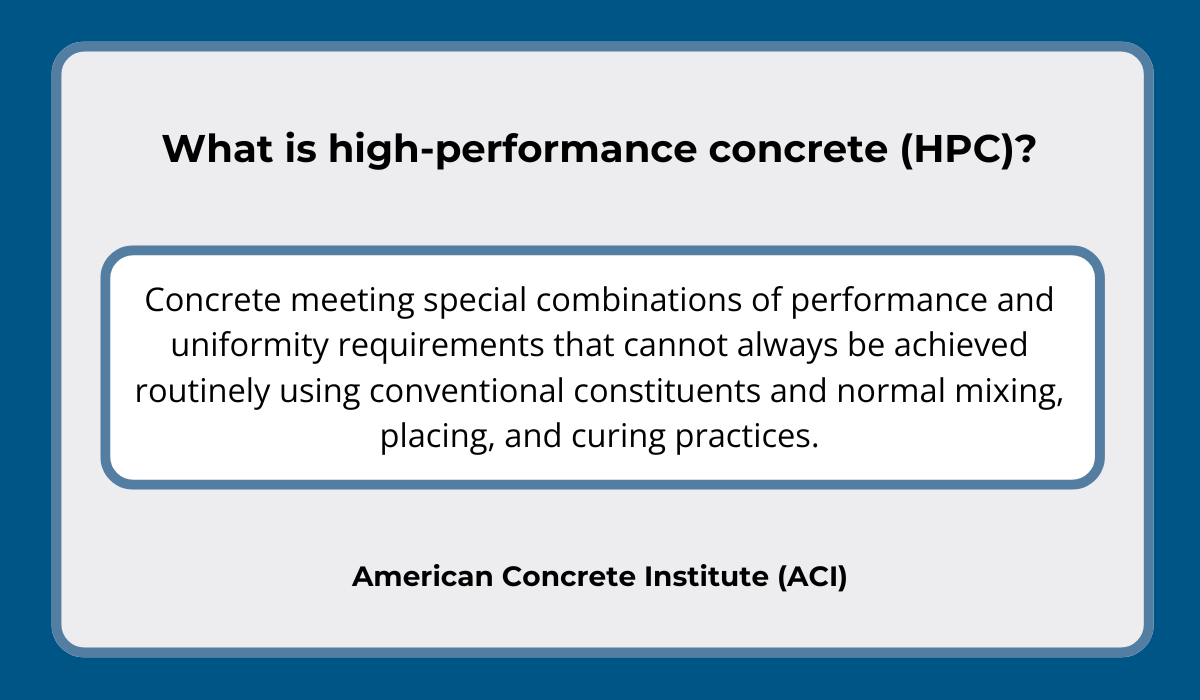 What is high-performance concrete (HPC)?

Concrete meeting special combinations of performance and uniformity requirements that cannot always be achieved routinely using conventional constituents and normal mixing, placing, and curing practices.

American Concrete Institute (ACI)